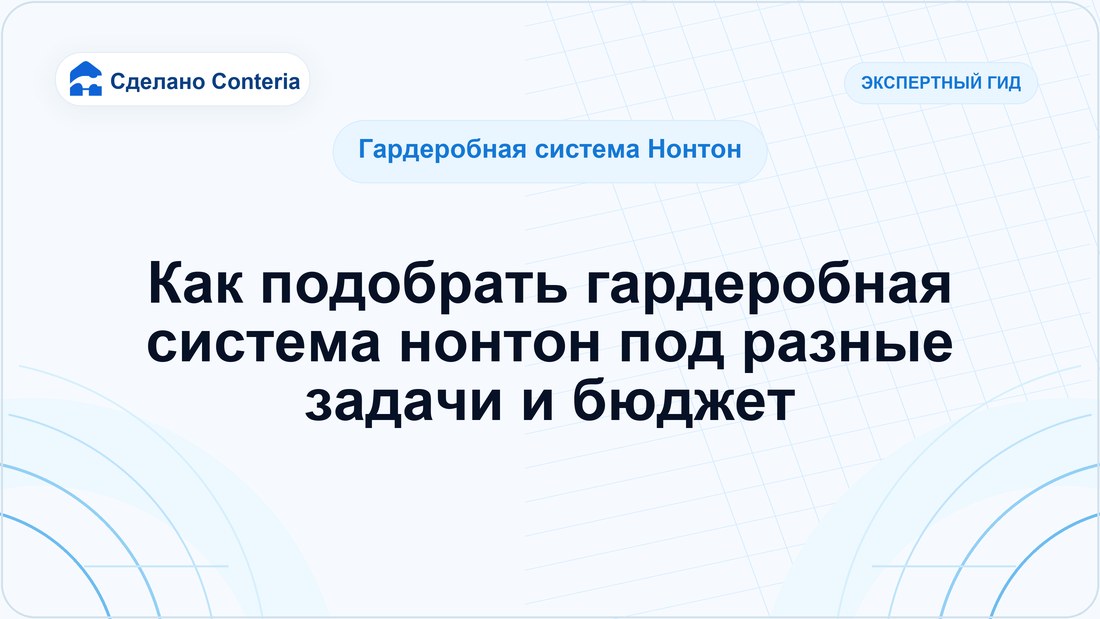 Сделано Conteria

ЭКСПЕРТНЫЙ ГИД

Гардеробная система Нонтон

Как подобрать гардеробная система нонтон под разные задачи и бюджет